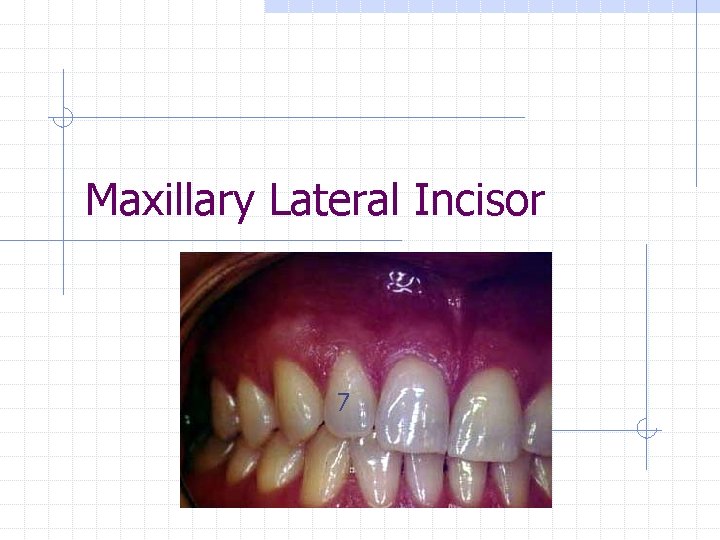 Maxillary Lateral Incisor

7